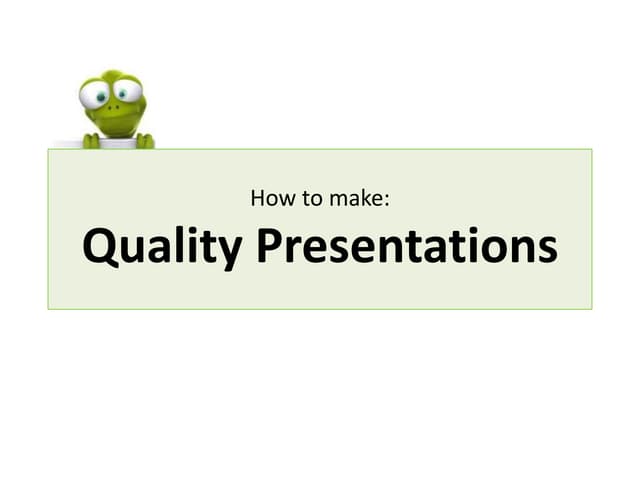 How to make:

Quality Presentations